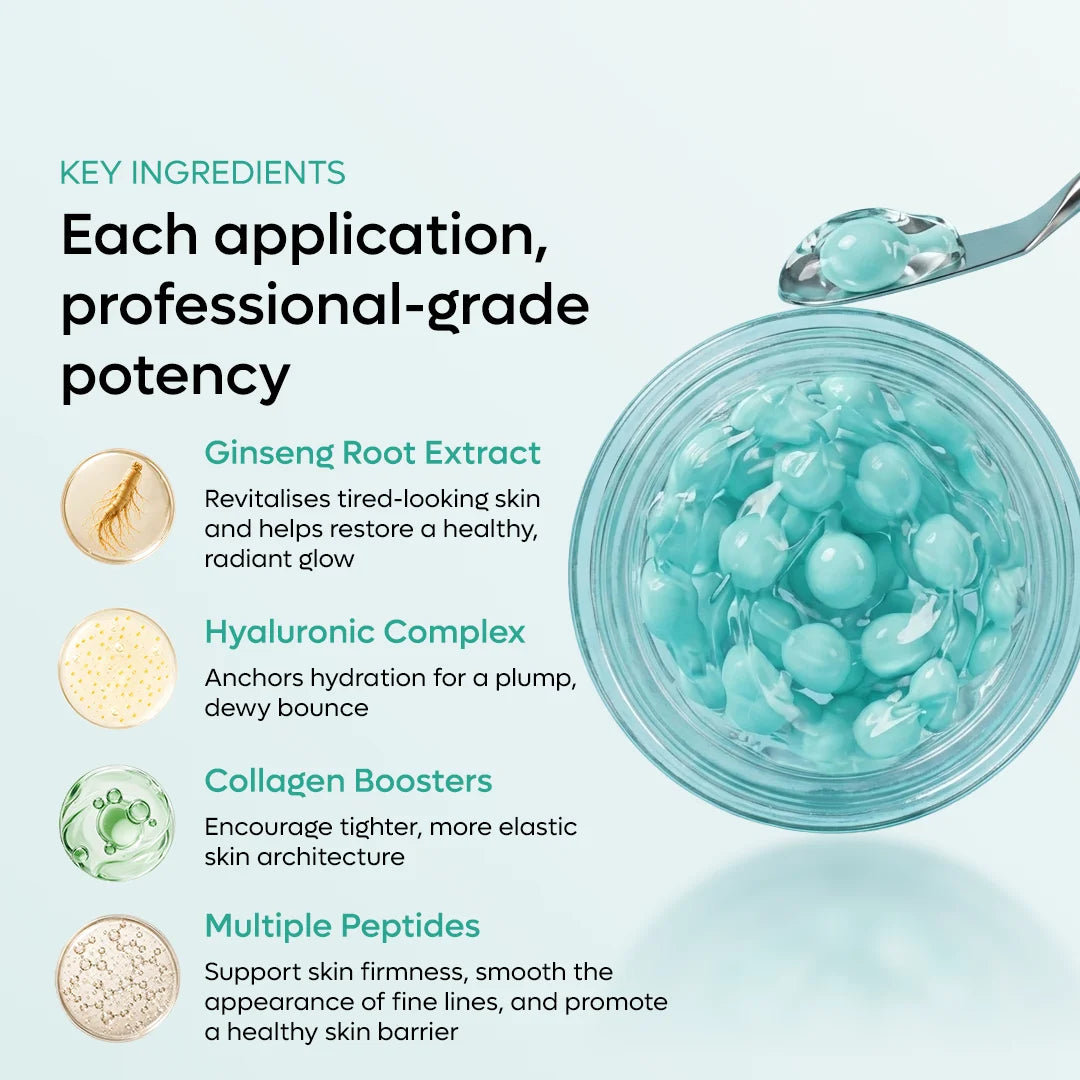 KEY INGREDIENTS

Each application, professional-grade potency

Ginseng Root Extract

Revitalises tired-looking skin and helps restore a healthy, radiant glow

Hyaluronic Complex

Anchors hydration for a plump, dewy bounce

Collagen Boosters

Encourage tighter, more elastic skin architecture

Multiple Peptides

Support skin firmness, smooth the appearance of fine lines, and promote a healthy skin barrier